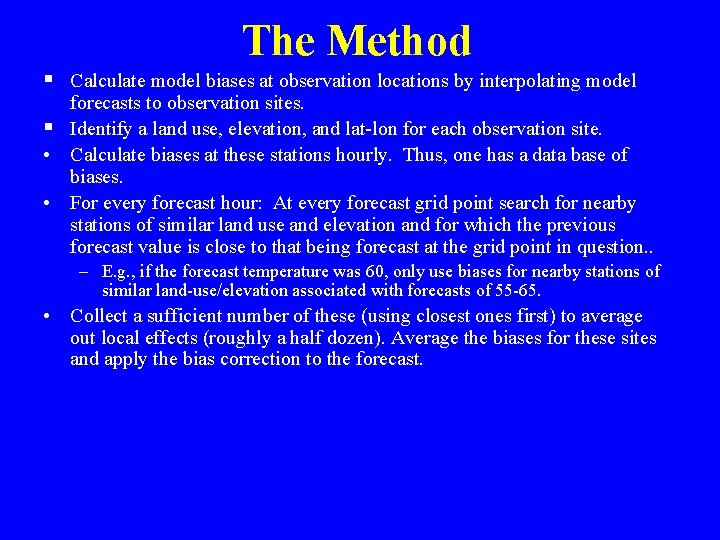 The Method

▪ Calculate model biases at observation locations by interpolating model forecasts to observation sites.
▪ Identify a land use, elevation, and lat-lon for each observation site.
• Calculate biases at these stations hourly. Thus, one has a data base of biases.
• For every forecast hour: At every forecast grid point search for nearby stations of similar land use and elevation and for which the previous forecast value is close to that being forecast at the grid point in question..
– E.g., if the forecast temperature was 60, only use biases for nearby stations of similar land-use/elevation associated with forecasts of 55-65.
• Collect a sufficient number of these (using closest ones first) to average out local effects (roughly a half dozen). Average the biases for these sites and apply the bias correction to the forecast.